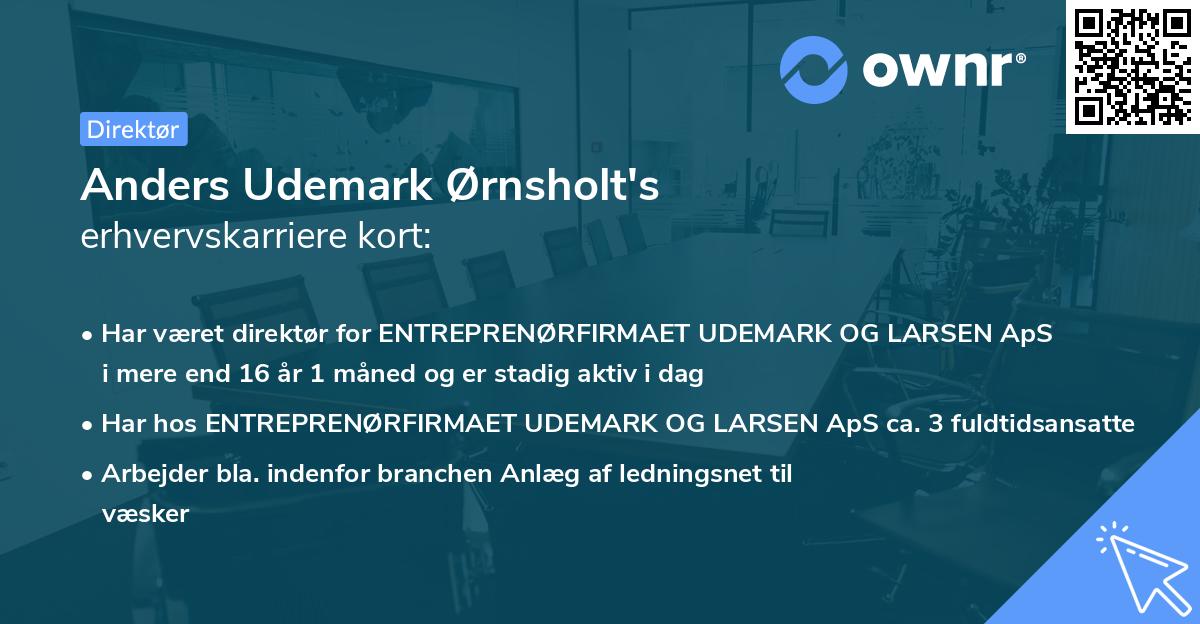 ownr®

Direktør

Anders Udemark Ørnsholt's
erhvervskarriere kort:

• Har været direktør for ENTREPRENØRFIRMAET UDEMARK OG LARSEN ApS i mere end 16 år 1 måned og er stadig aktiv i dag

• Har hos ENTREPRENØRFIRMAET UDEMARK OG LARSEN ApS ca. 3 fuldtidsansatte

• Arbejder bla. indenfor branchen Anlæg af ledningsnet til væsker